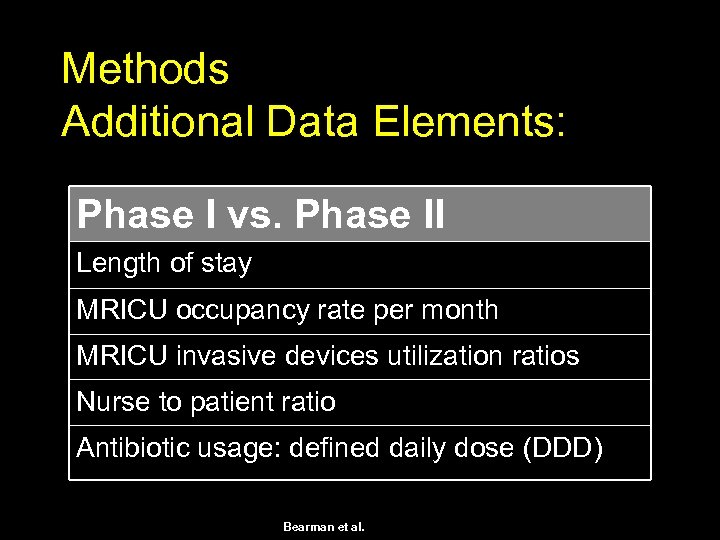 Methods
Additional Data Elements:

| Phase I vs. Phase II |
|---|
| Length of stay |
| MRICU occupancy rate per month |
| MRICU invasive devices utilization ratios |
| Nurse to patient ratio |
| Antibiotic usage: defined daily dose (DDD) |

Bearman et al.